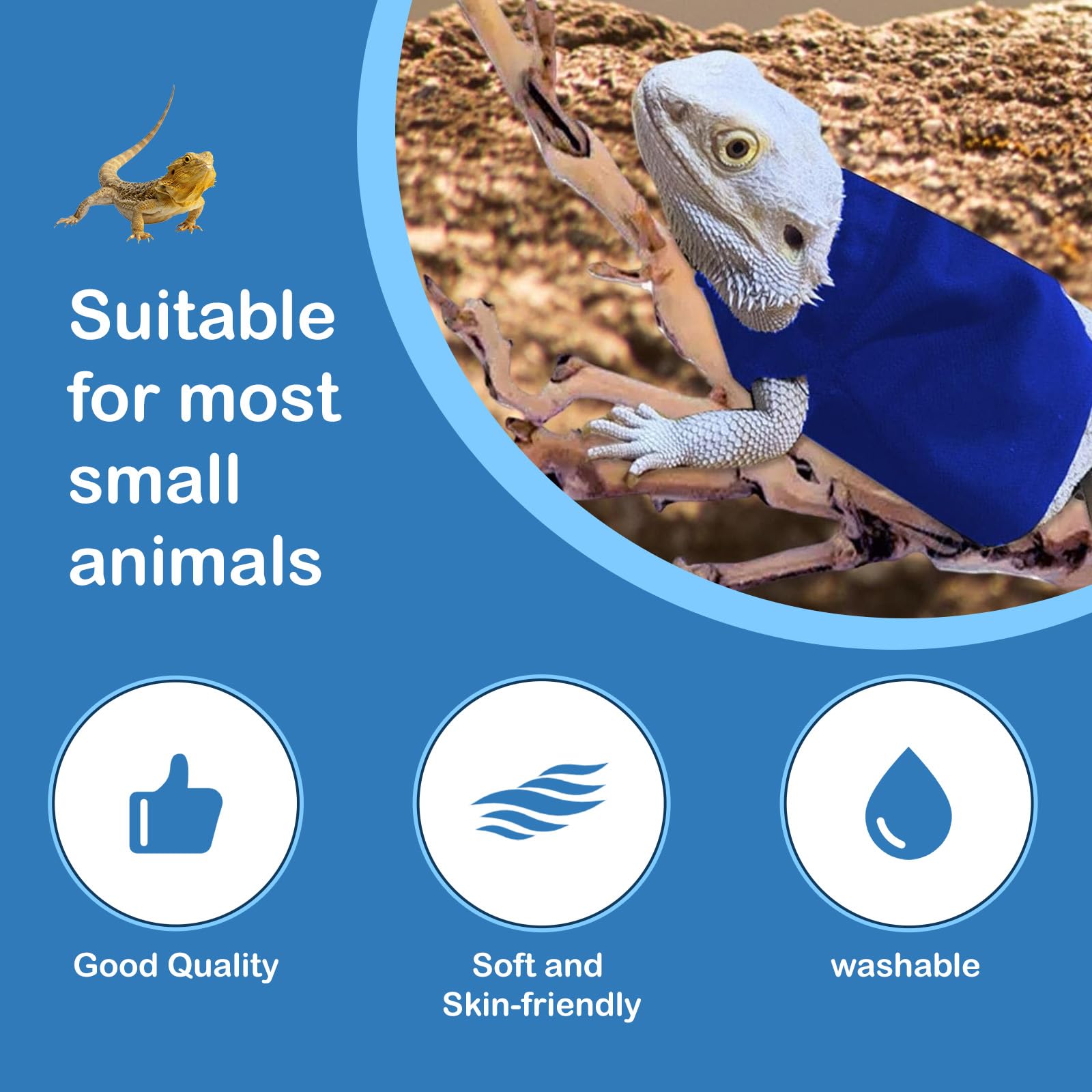 Suitable for most small animals

Good Quality

Soft and Skin-friendly

washable